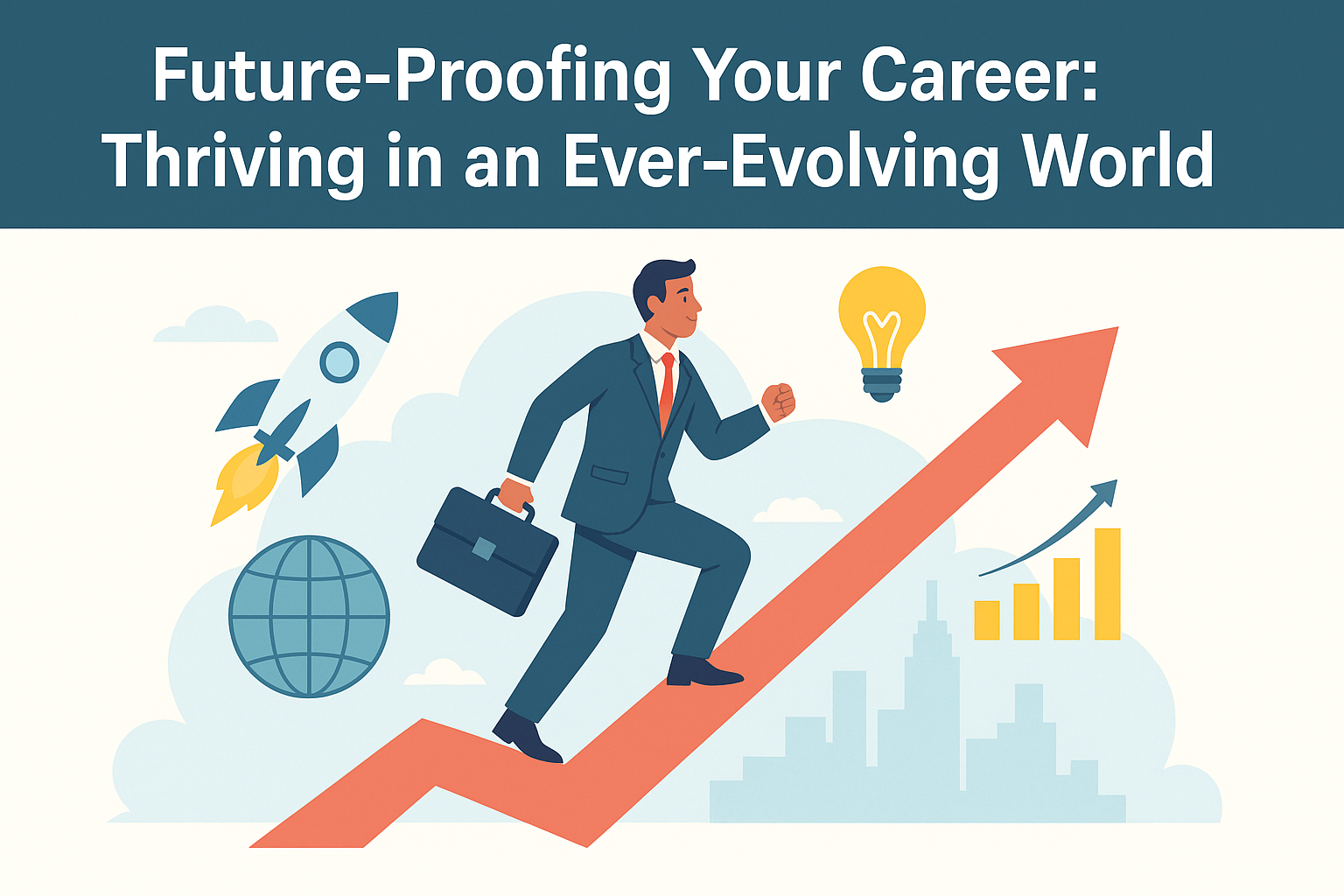 Future-Proofing Your Career:
Thriving in an Ever-Evolving World